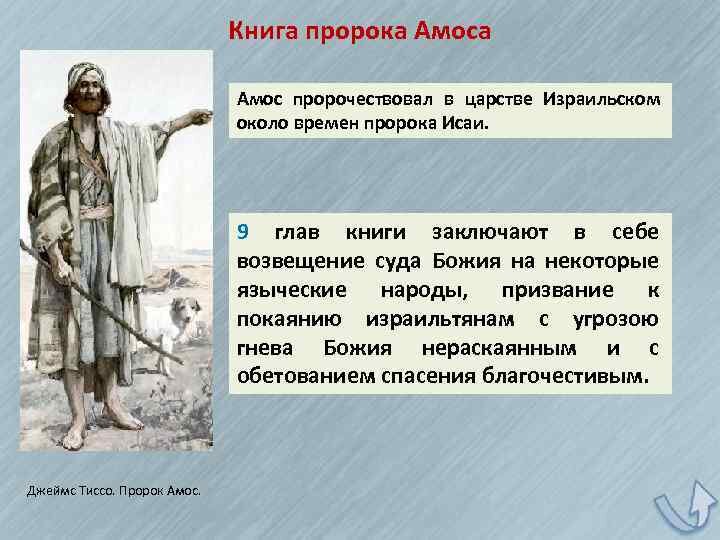 Книга пророка Амоса

Амос пророчествовал в царстве Израильском около времен пророка Исаи.

9 глав книги заключают в себе возвещение суда Божия на некоторые языческие народы, призвание к покаянию израильтянам с угрозою гнева Божия нераскаянным и с обетованием спасения благочестивым.

Джеймс Тиссо. Пророк Амос.